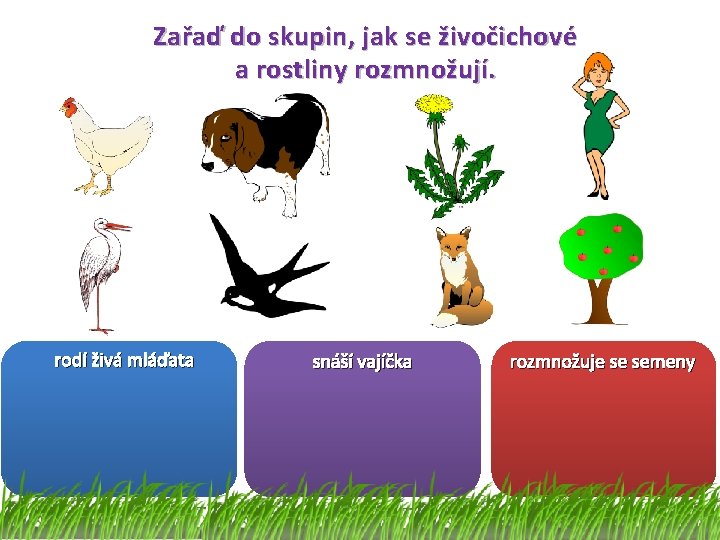 Zařaď do skupin, jak se živočichové a rostliny rozmnožují.

rodí živá mláďata

snáší vajíčka

rozmnožuje se semeny